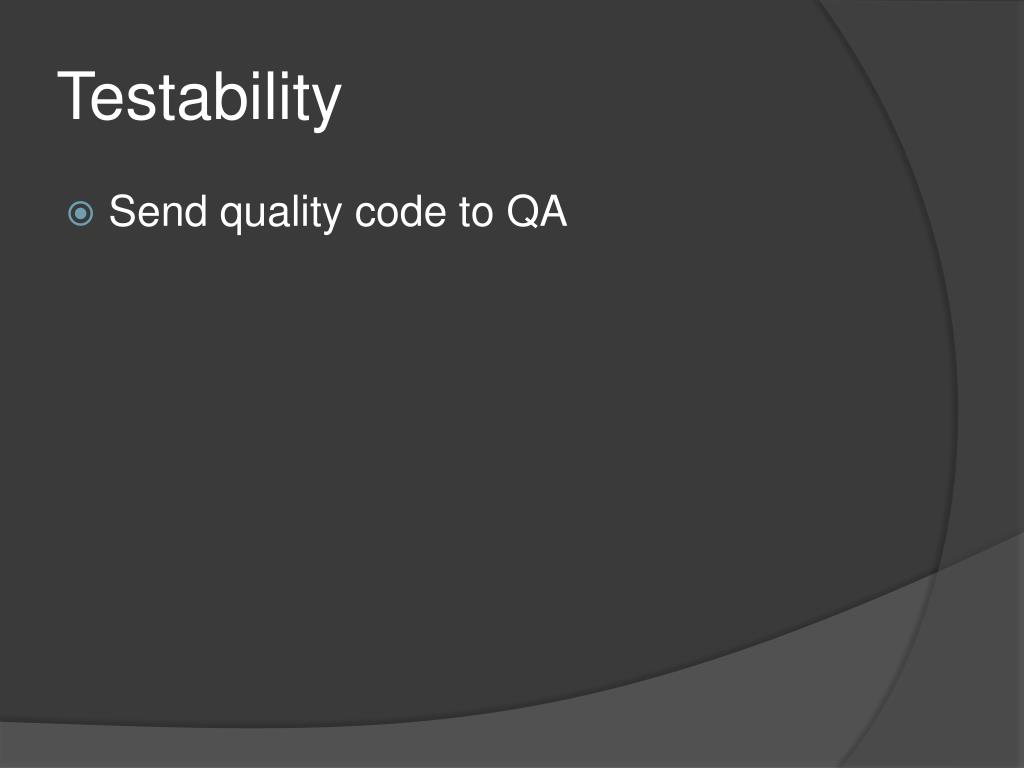 Testability

Send quality code to QA